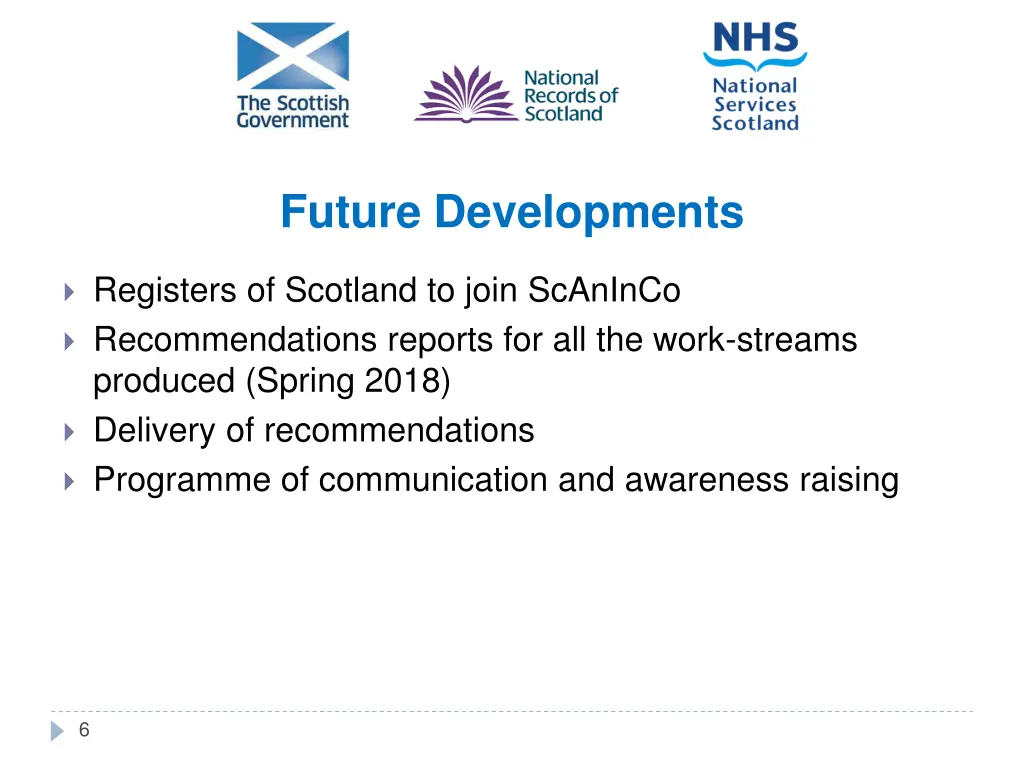 The Scottish Government

National Records of Scotland

NHS National Services Scotland

Future Developments

Registers of Scotland to join ScAnInCo

Recommendations reports for all the work-streams produced (Spring 2018)

Delivery of recommendations

Programme of communication and awareness raising

6